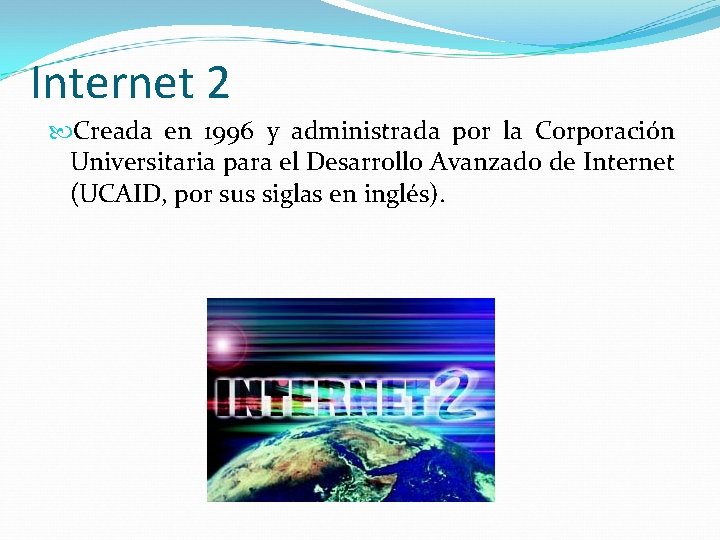 Internet 2

Creada en 1996 y administrada por la Corporación Universitaria para el Desarrollo Avanzado de Internet (UCAID, por sus siglas en inglés).

INTERNET2